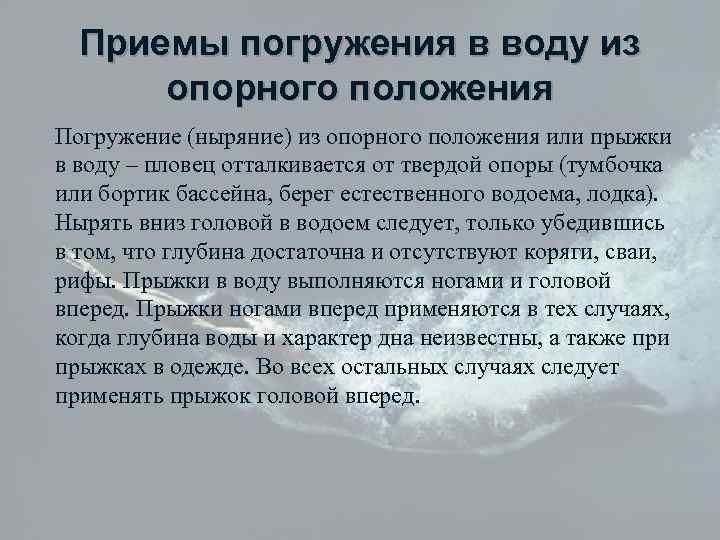 Приемы погружения в воду из опорного положения

Погружение (ныряние) из опорного положения или прыжки в воду – пловец отталкивается от твердой опоры (тумбочка или бортик бассейна, берег естественного водоема, лодка). Нырять вниз головой в водоем следует, только убедившись в том, что глубина достаточна и отсутствуют коряги, сваи, рифы. Прыжки в воду выполняются ногами и головой вперед. Прыжки ногами вперед применяются в тех случаях, когда глубина воды и характер дна неизвестны, а также при прыжках в одежде. Во всех остальных случаях следует применять прыжок головой вперед.